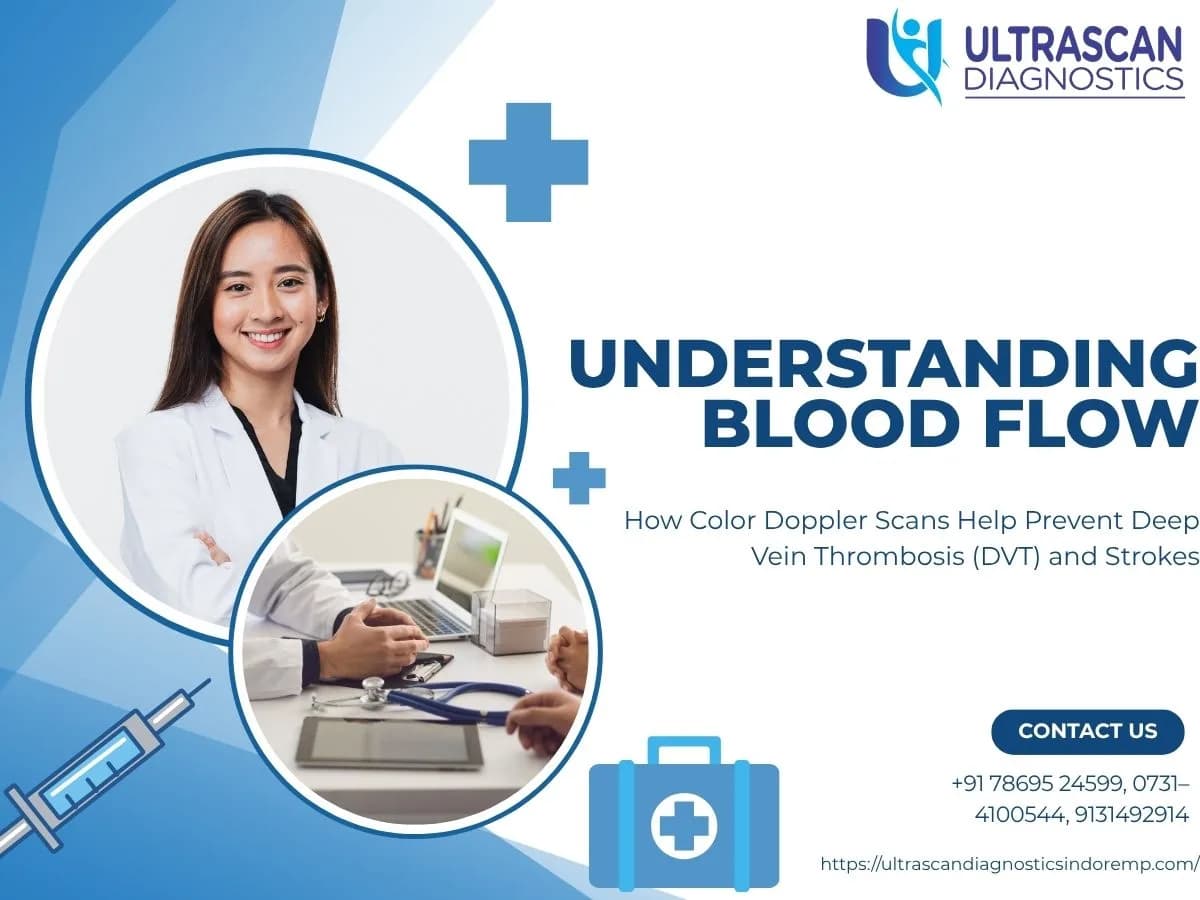 ULTRASCAN DIAGNOSTICS

UNDERSTANDING BLOOD FLOW

How Color Doppler Scans Help Prevent Deep Vein Thrombosis (DVT) and Strokes

CONTACT US

+91 78695 24599, 0731–4100544, 9131492914

https://ultrascandiagnosticsindoremp.com/